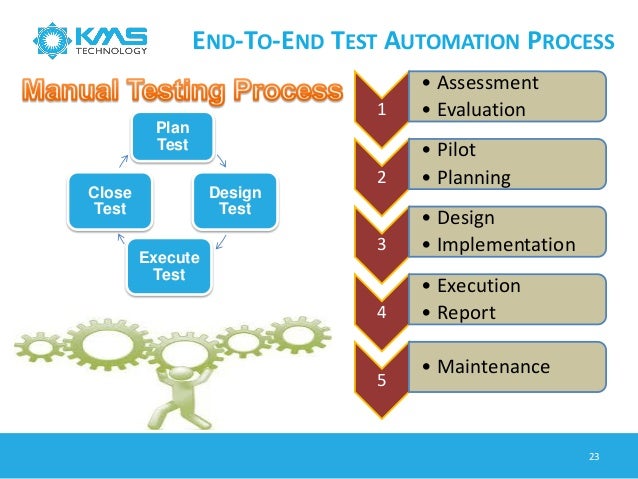 KMS TECHNOLOGY

END-TO-END TEST AUTOMATION PROCESS

Manual Testing Process

Plan Test

Design Test

Execute Test

Close Test

1
• Assessment
• Evaluation

2
• Pilot
• Planning

3
• Design
• Implementation

4
• Execution
• Report

5
• Maintenance

23